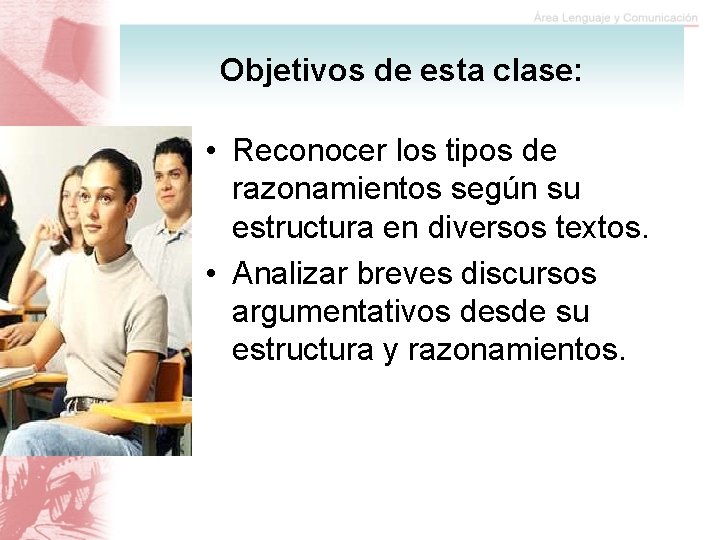 Área Lenguaje y Comunicación

Objetivos de esta clase:

• Reconocer los tipos de razonamientos según su estructura en diversos textos.
• Analizar breves discursos argumentativos desde su estructura y razonamientos.